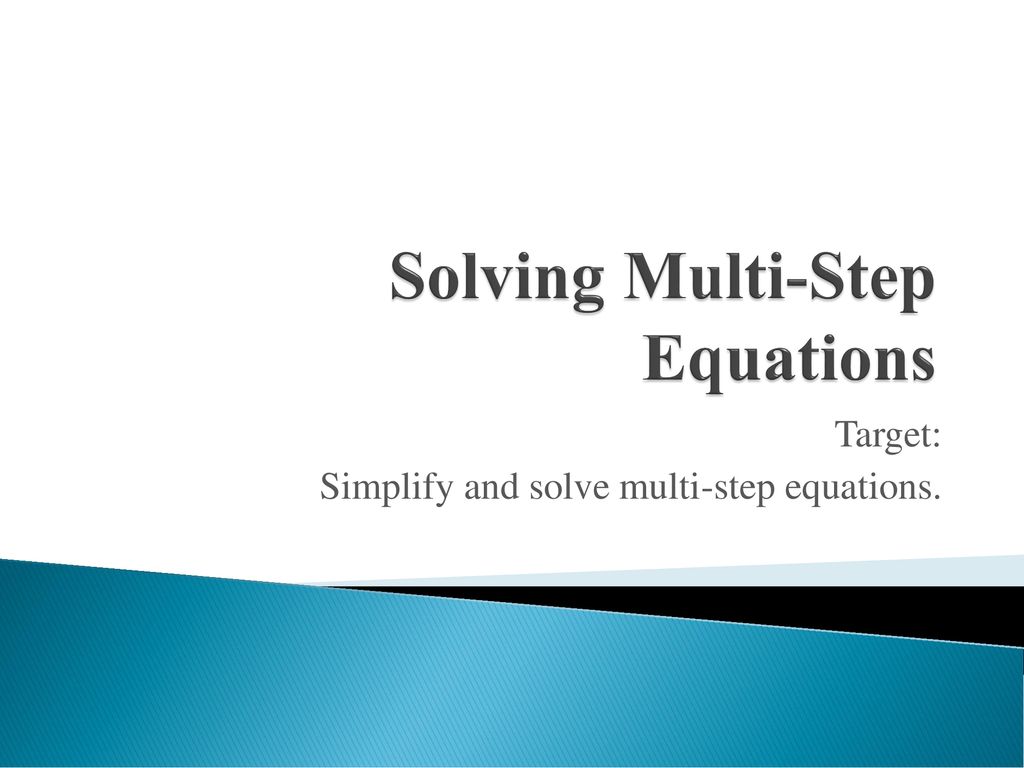 Solving Multi-Step Equations

Target:
Simplify and solve multi-step equations.